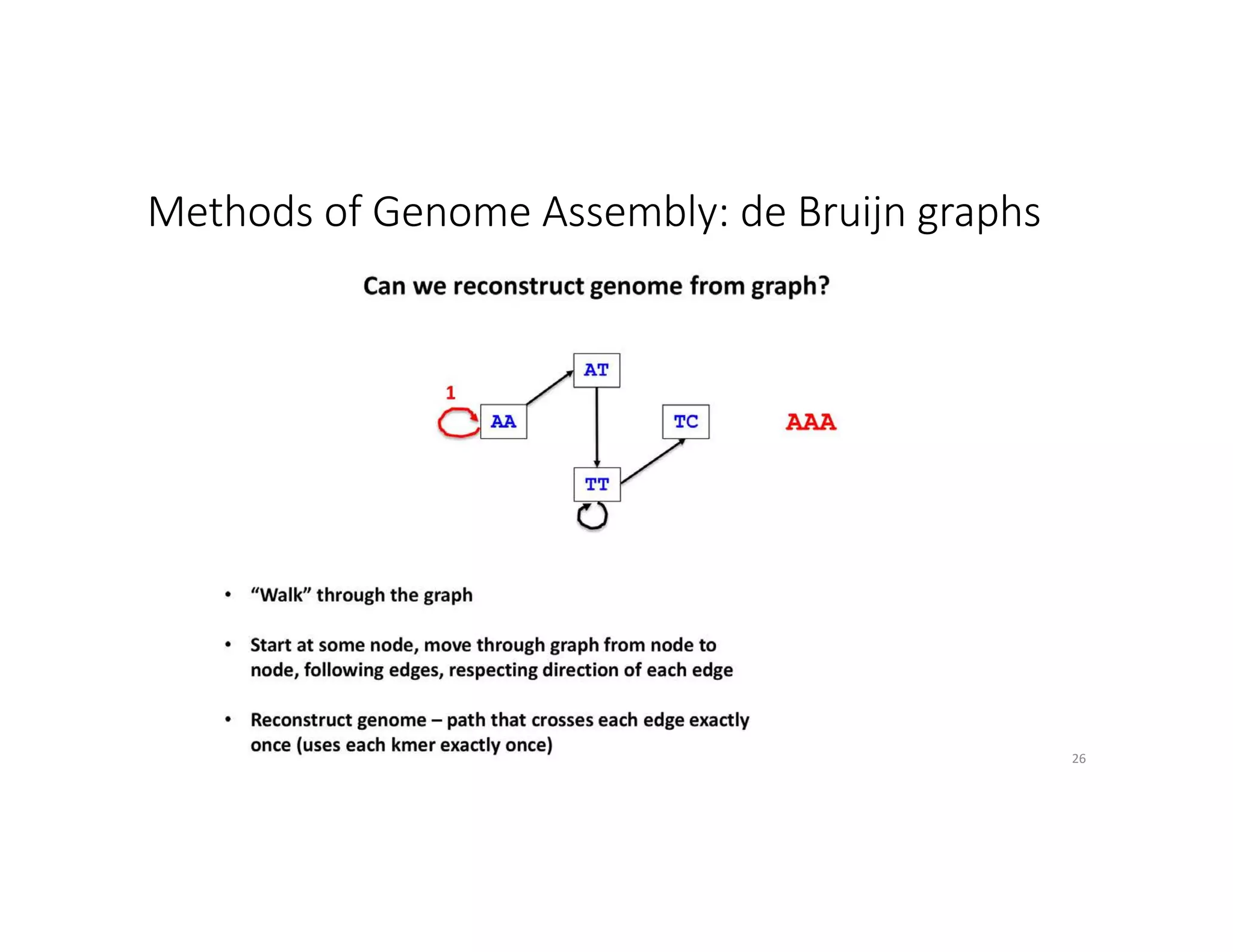 Methods of Genome Assembly: de Bruijn graphs

Can we reconstruct genome from graph?

AT

1

AA

TC

AAA

TT

• "Walk" through the graph

• Start at some node, move through graph from node to node, following edges, respecting direction of each edge

• Reconstruct genome – path that crosses each edge exactly once (uses each kmer exactly once)

26